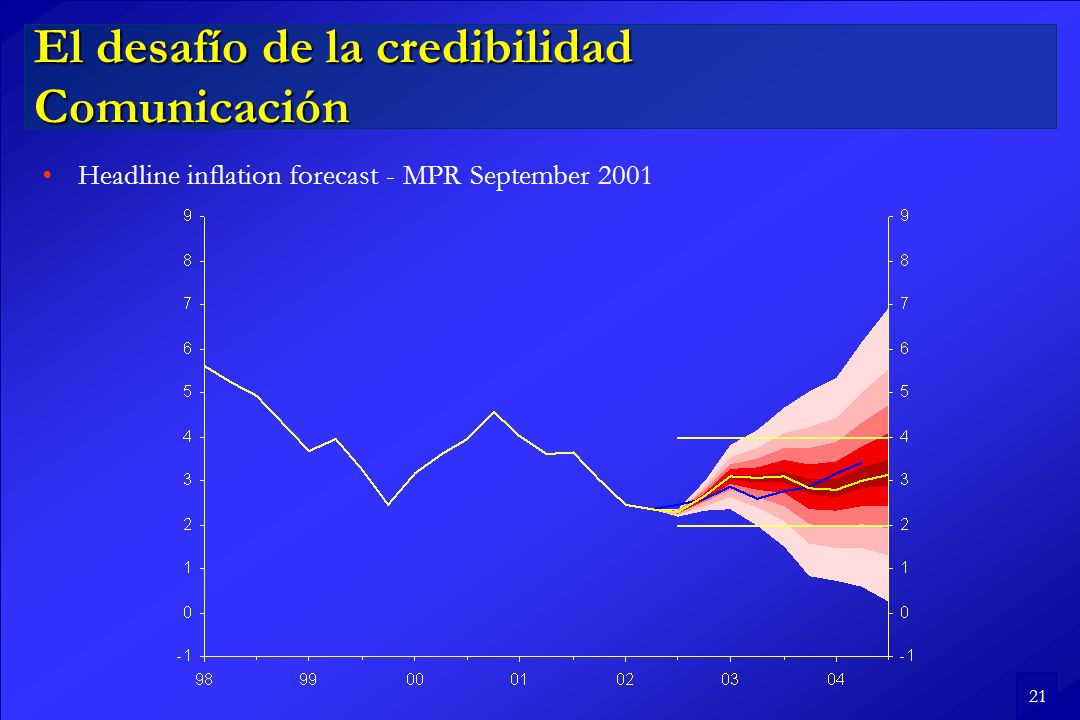 El desafío de la credibilidad
Comunicación

• Headline inflation forecast - MPR September 2001

9
8
7
6
5
4
3
2
1
0
-1

9
8
7
6
5
4
3
2
1
0
-1

98 99 00 01 02 03 04

21